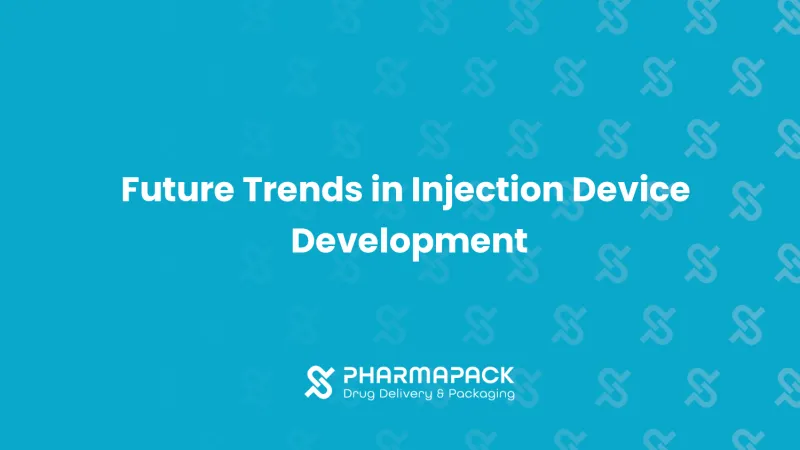 Future Trends in Injection Device Development

PHARMAPACK
Drug Delivery & Packaging